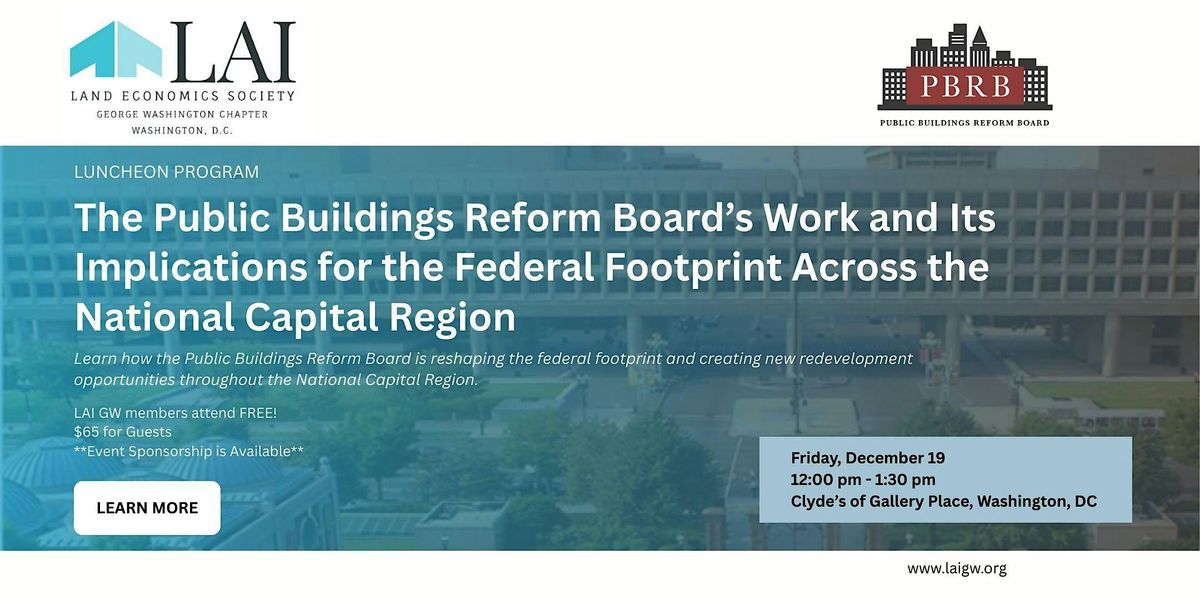 LAI
LAND ECONOMICS SOCIETY
GEORGE WASHINGTON CHAPTER
WASHINGTON, D.C.

PBRB
PUBLIC BUILDINGS REFORM BOARD

LUNCHEON PROGRAM

The Public Buildings Reform Board's Work and Its Implications for the Federal Footprint Across the National Capital Region

Learn how the Public Buildings Reform Board is reshaping the federal footprint and creating new redevelopment opportunities throughout the National Capital Region.

LAI GW members attend FREE!
$65 for Guests
**Event Sponsorship is Available**

LEARN MORE

Friday, December 19
12:00 pm - 1:30 pm
Clyde's of Gallery Place, Washington, DC

www.laigw.org